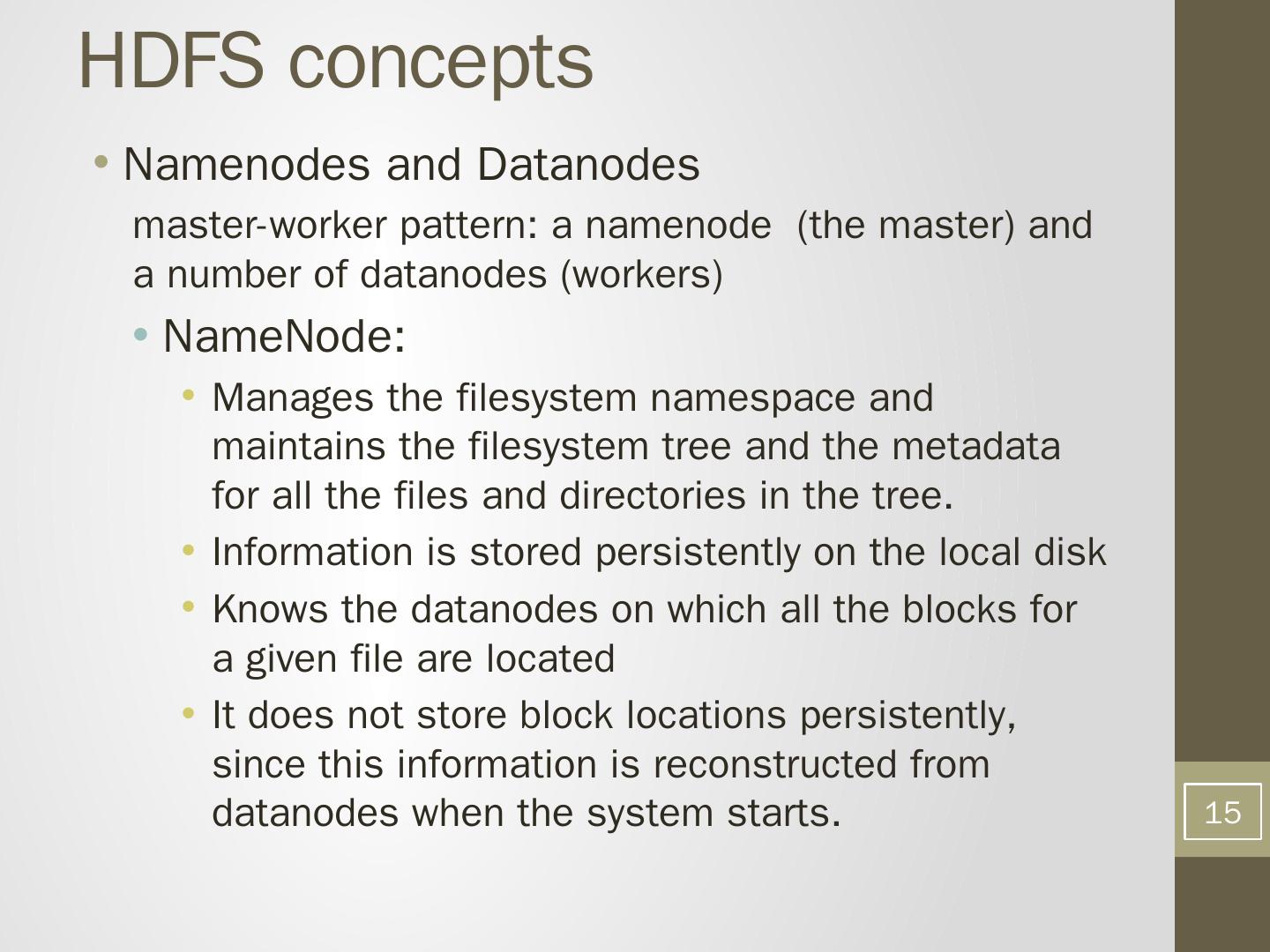 HDFS concepts

• Namenodes and Datanodes

master-worker pattern: a namenode (the master) and a number of datanodes (workers)

• NameNode:

• Manages the filesystem namespace and maintains the filesystem tree and the metadata for all the files and directories in the tree.

• Information is stored persistently on the local disk

• Knows the datanodes on which all the blocks for a given file are located

• It does not store block locations persistently, since this information is reconstructed from datanodes when the system starts.

15